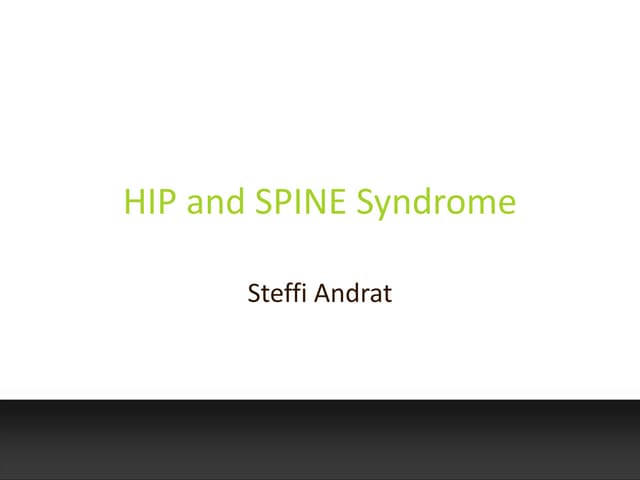 HIP and SPINE Syndrome

Steffi Andrat